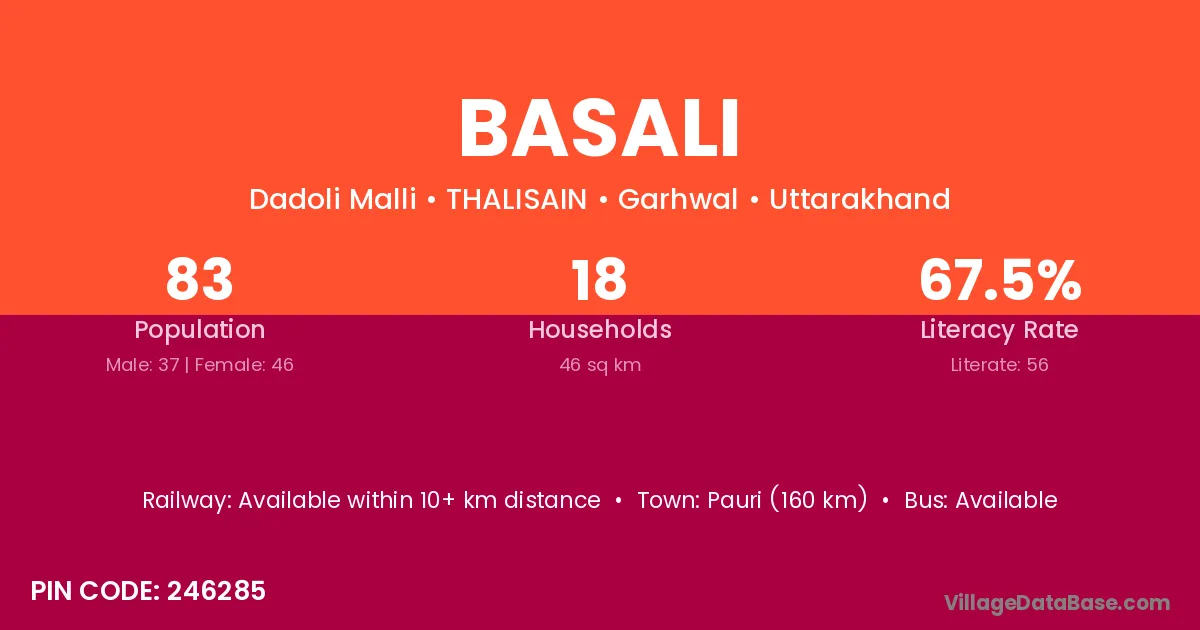 BASALI

Dadoli Malli • THALISAIN • Garhwal • Uttarakhand

83
Population
Male: 37 | Female: 46

18
Households
46 sq km

67.5%
Literacy Rate
Literate: 56

Railway: Available within 10+ km distance • Town: Pauri (160 km) • Bus: Available

PIN CODE: 246285

VillageDataBase.com